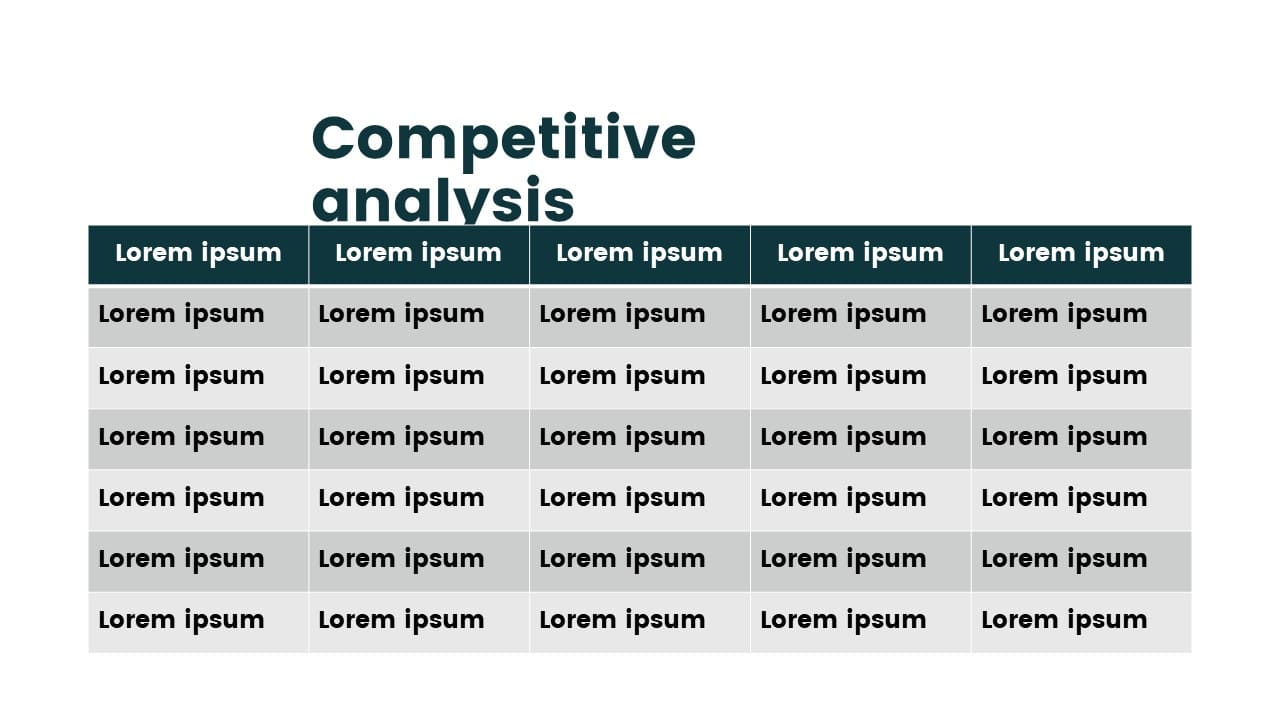 Competitive analysis

| Lorem ipsum | Lorem ipsum | Lorem ipsum | Lorem ipsum | Lorem ipsum |
|---|---|---|---|---|
| Lorem ipsum | Lorem ipsum | Lorem ipsum | Lorem ipsum | Lorem ipsum |
| Lorem ipsum | Lorem ipsum | Lorem ipsum | Lorem ipsum | Lorem ipsum |
| Lorem ipsum | Lorem ipsum | Lorem ipsum | Lorem ipsum | Lorem ipsum |
| Lorem ipsum | Lorem ipsum | Lorem ipsum | Lorem ipsum | Lorem ipsum |
| Lorem ipsum | Lorem ipsum | Lorem ipsum | Lorem ipsum | Lorem ipsum |
| Lorem ipsum | Lorem ipsum | Lorem ipsum | Lorem ipsum | Lorem ipsum |